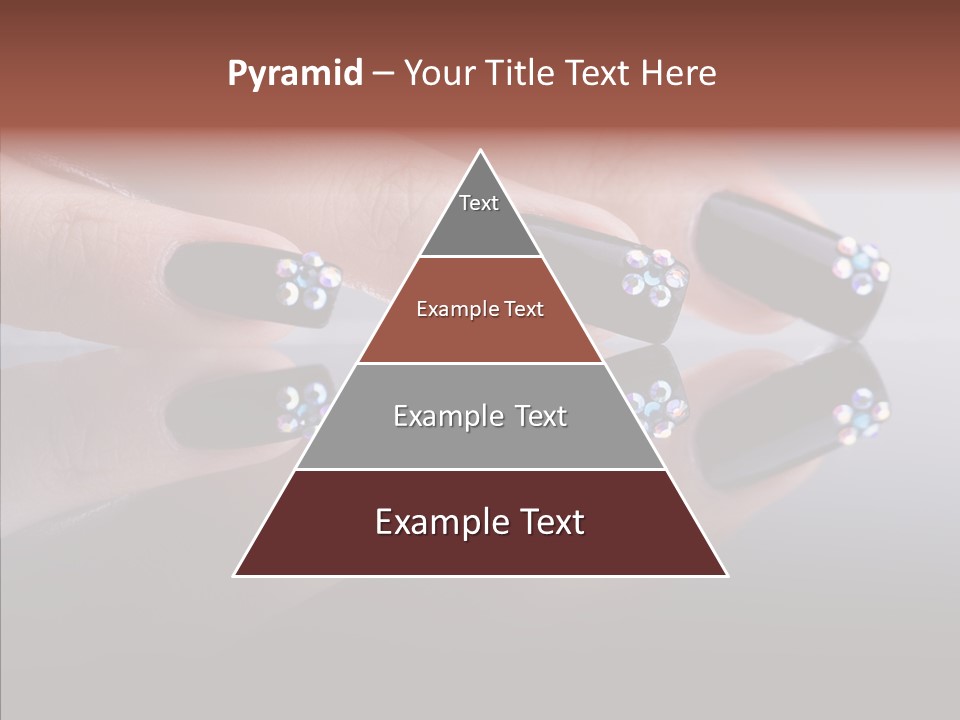 Pyramid – Your Title Text Here

Text

Example Text

Example Text

Example Text